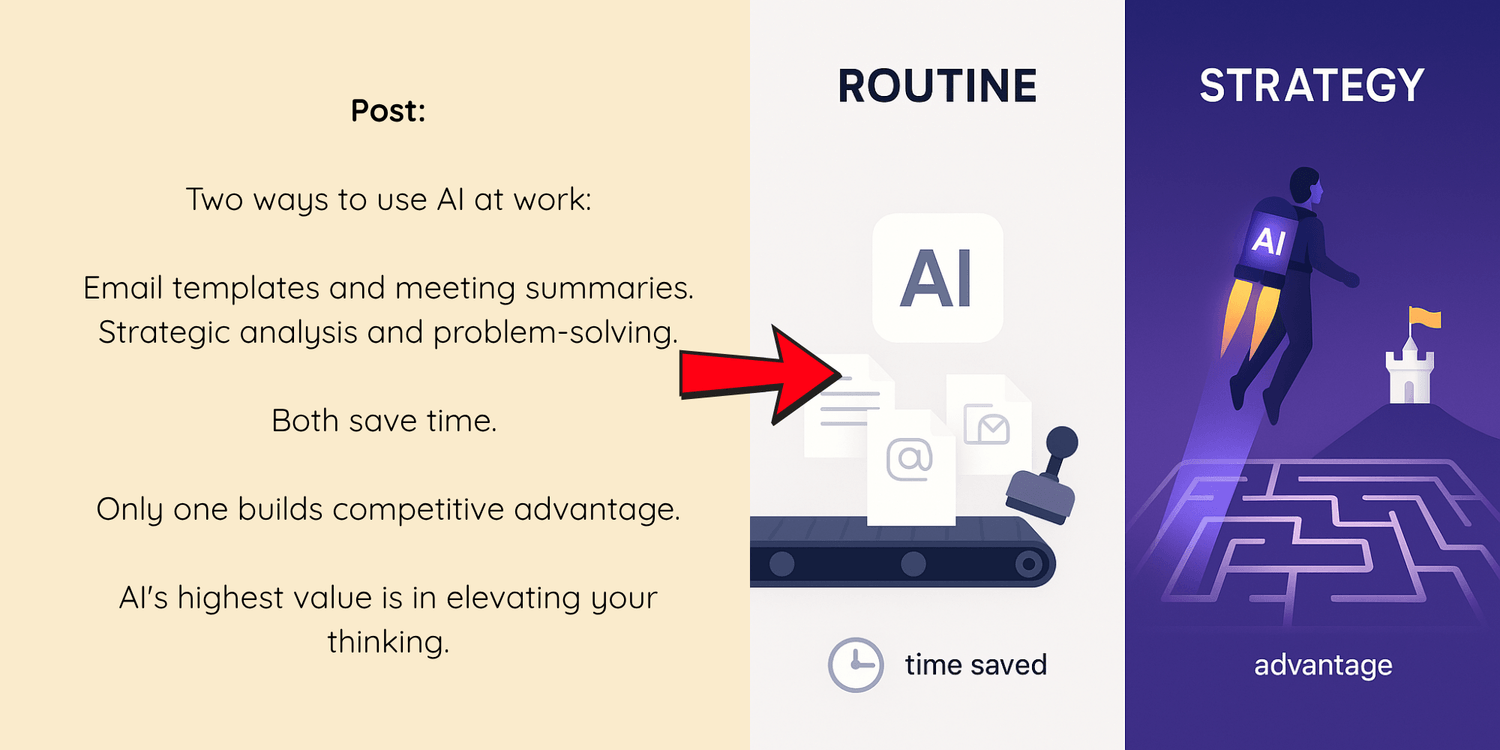 Post:

Two ways to use AI at work:

Email templates and meeting summaries.
Strategic analysis and problem-solving.

Both save time.

Only one builds competitive advantage.

AI's highest value is in elevating your thinking.

ROUTINE

AI

@

time saved

STRATEGY

AI

advantage